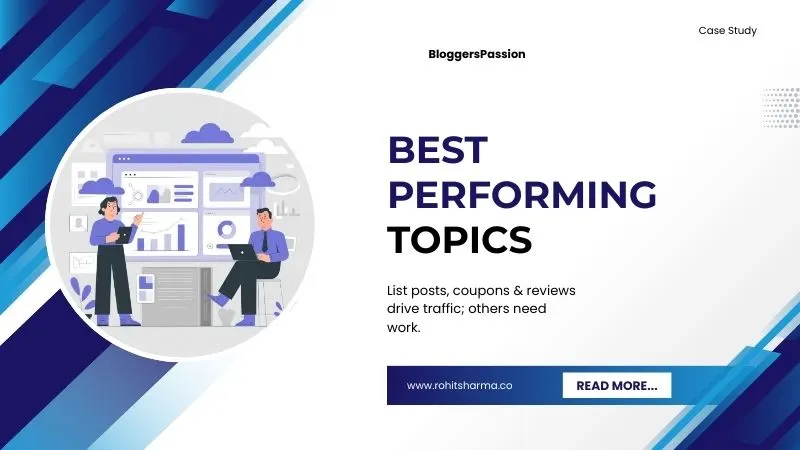 Case Study

BloggersPassion

BEST PERFORMING TOPICS

List posts, coupons & reviews drive traffic; others need work.

www.rohitsharma.co

READ MORE...